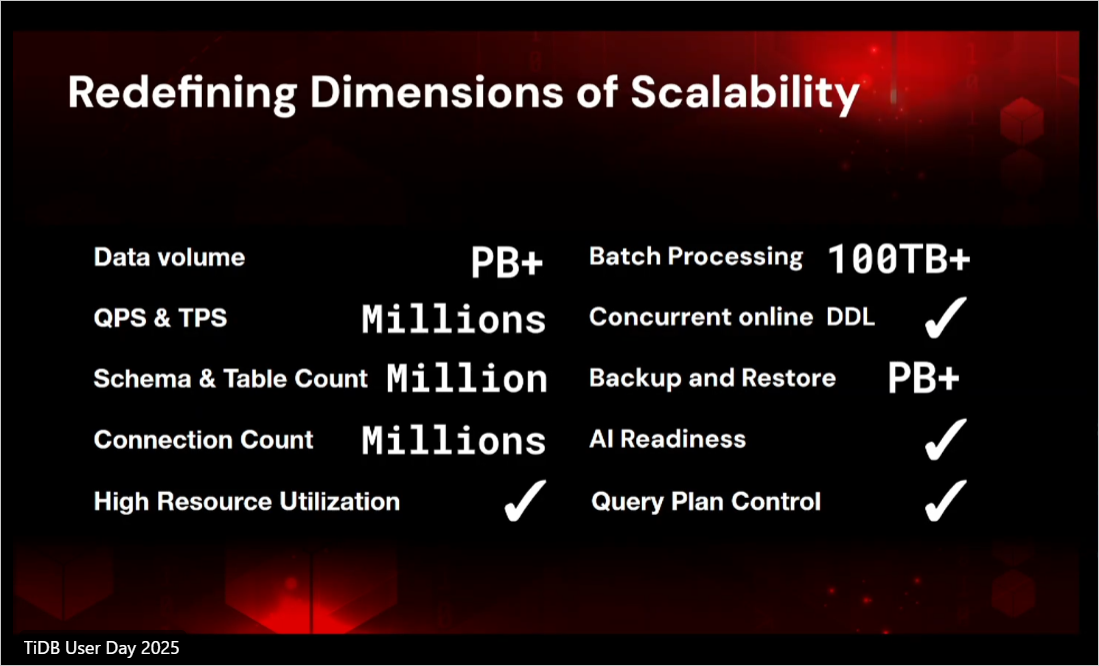 Redefining Dimensions of Scalability

Data volume PB+
QPS & TPS Millions
Schema & Table Count Million
Connection Count Millions
High Resource Utilization ✓

Batch Processing 100TB+
Concurrent online DDL ✓
Backup and Restore PB+
AI Readiness ✓
Query Plan Control ✓

TiDB User Day 2025